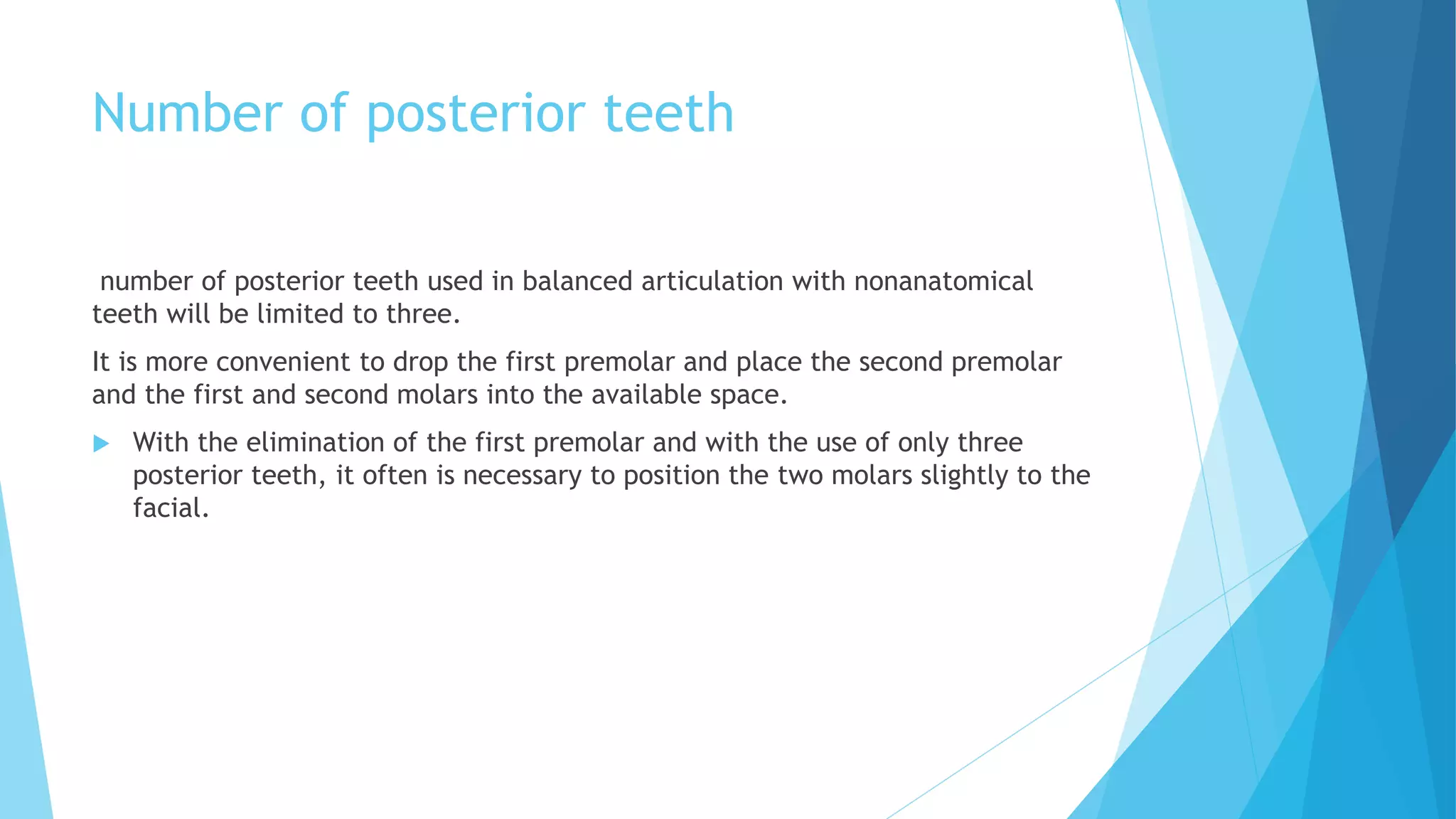 Number of posterior teeth

number of posterior teeth used in balanced articulation with nonanatomical teeth will be limited to three.

It is more convenient to drop the first premolar and place the second premolar and the first and second molars into the available space.

▶ With the elimination of the first premolar and with the use of only three posterior teeth, it often is necessary to position the two molars slightly to the facial.